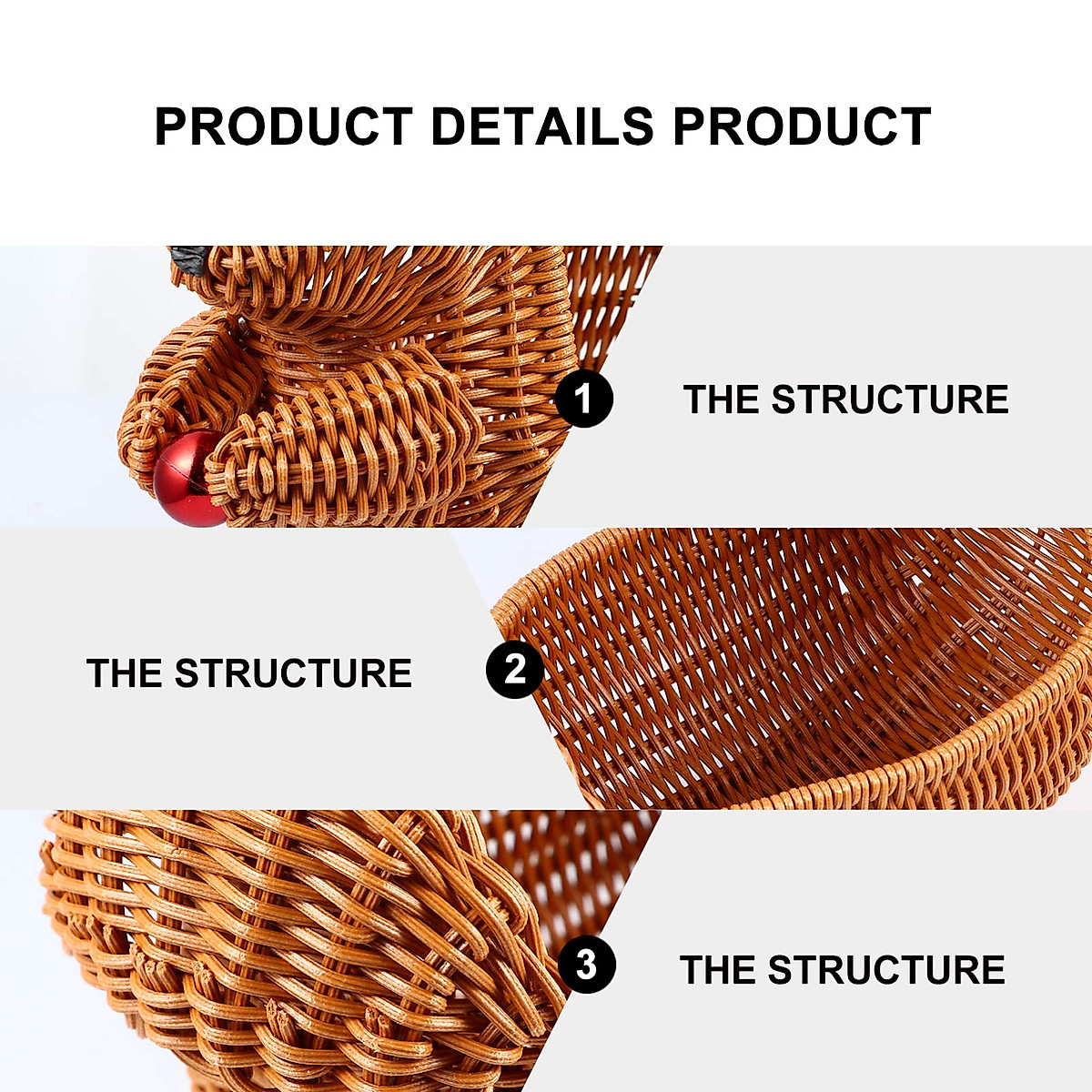 PRODUCT DETAILS PRODUCT

1 THE STRUCTURE

THE STRUCTURE 2

3 THE STRUCTURE